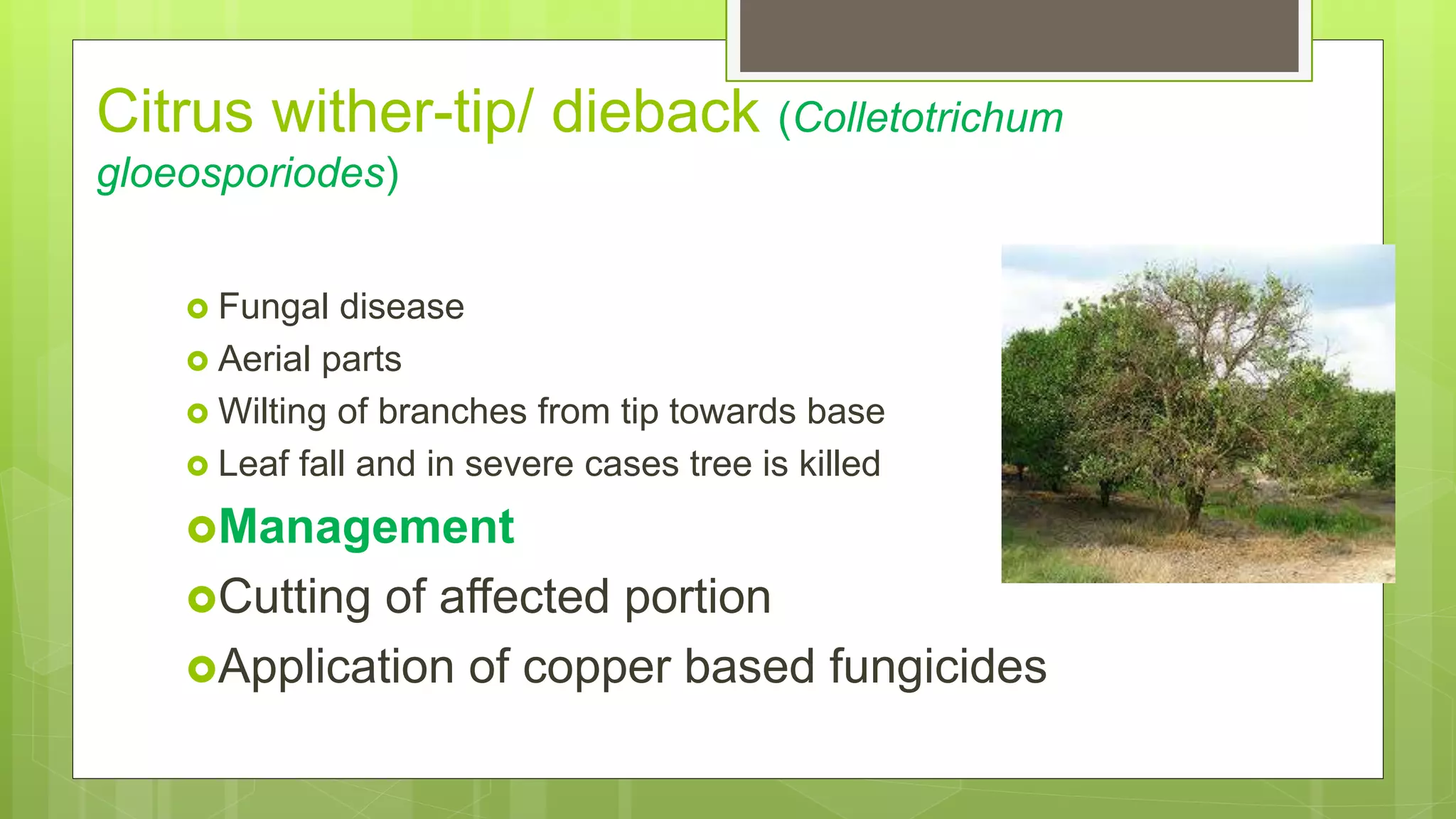 Citrus wither-tip/ dieback (Colletotrichum gloeosporiodes)

Fungal disease
Aerial parts
Wilting of branches from tip towards base
Leaf fall and in severe cases tree is killed
Management
Cutting of affected portion
Application of copper based fungicides